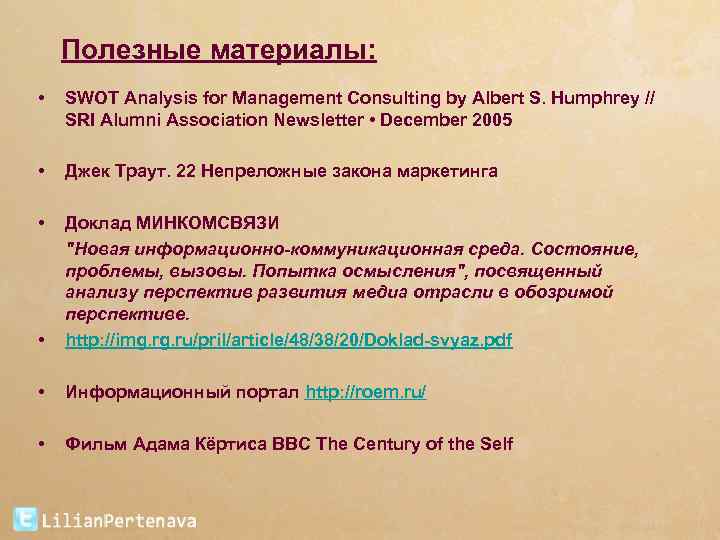 Полезные материалы:

• SWOT Analysis for Management Consulting by Albert S. Humphrey // SRI Alumni Association Newsletter • December 2005

• Джек Траут. 22 Непреложные закона маркетинга

• Доклад МИНКОМСВЯЗИ
"Новая информационно-коммуникационная среда. Состояние, проблемы, вызовы. Попытка осмысления", посвященный анализу перспектив развития медиа отрасли в обозримой перспективе.

• http://img.rg.ru/pril/article/48/38/20/Doklad-svyaz.pdf

• Информационный портал http://roem.ru/

• Фильм Адама Кёртиса BBC The Century of the Self

LilianPertenava